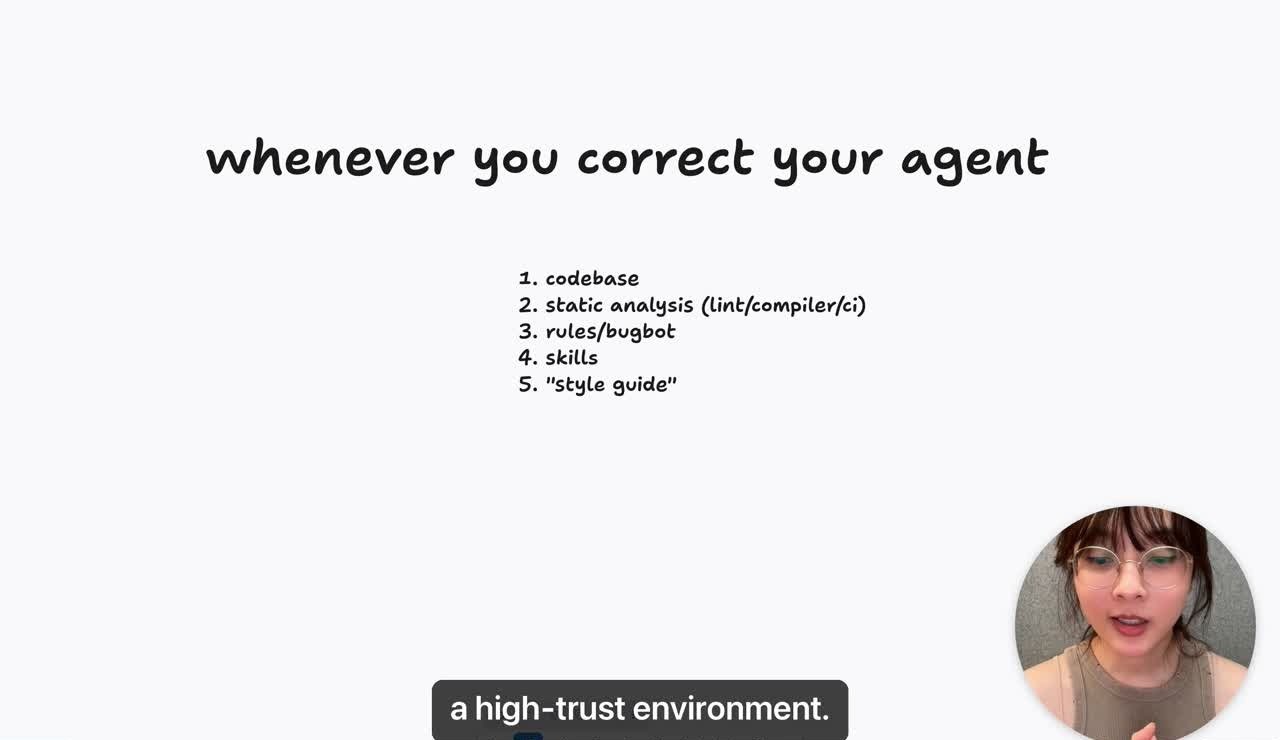 whenever you correct your agent

1. codebase
2. static analysis (lint/compiler/ci)
3. rules/bugbot
4. skills
5. "style guide"

a high-trust environment.